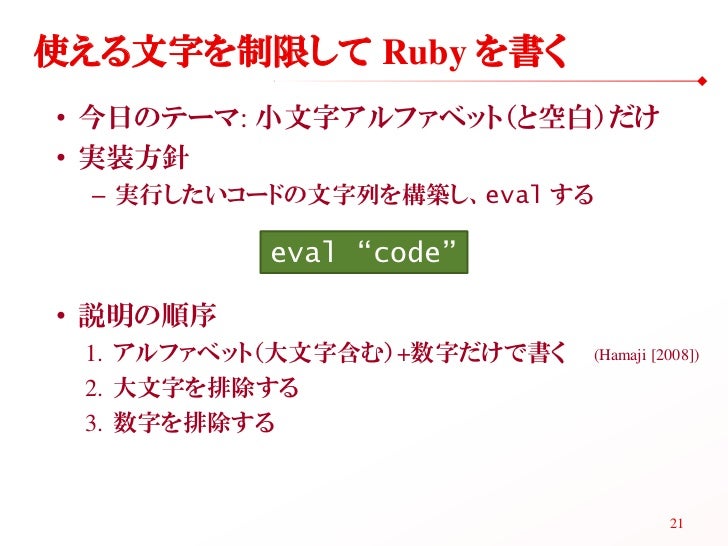 使える文字を制限して Ruby を書く

• 今日のテーマ: 小文字アルファベット(と空白)だけ
• 実装方針
  – 実行したいコードの文字列を構築し、eval する

eval “code”

• 説明の順序
  1. アルファベット(大文字含む)+数字だけで書く (Hamaji [2008])
  2. 大文字を排除する
  3. 数字を排除する

21